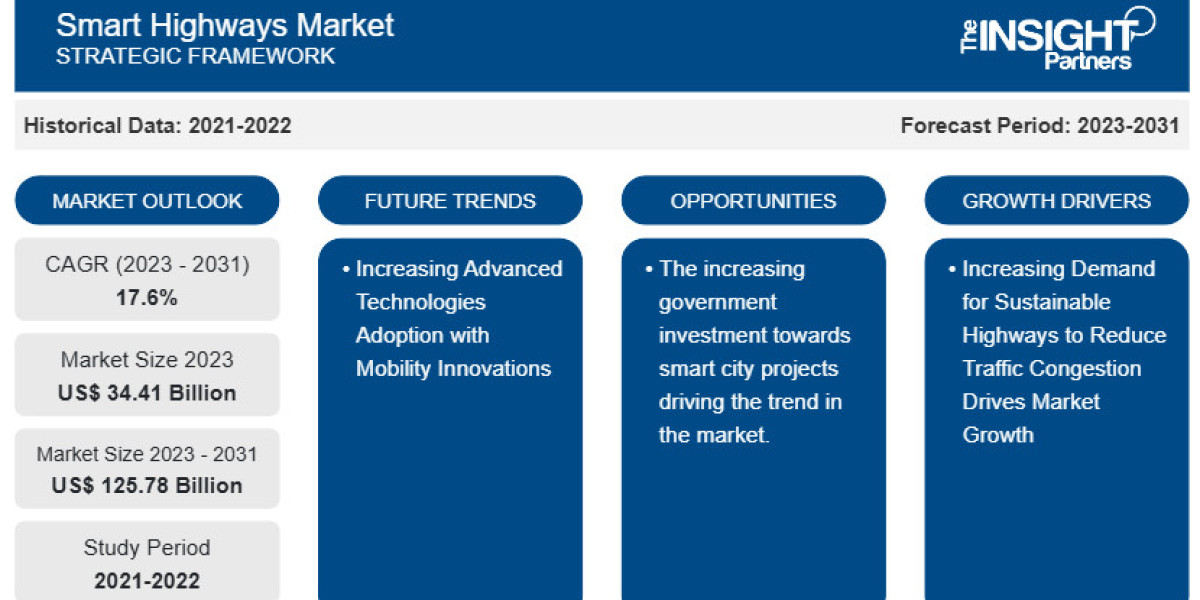 Smart Highways Market
STRATEGIC FRAMEWORK

The INSIGHT Partners

Historical Data: 2021-2022

Forecast Period: 2023-2031

MARKET OUTLOOK

CAGR (2023 - 2031)
17.6%

Market Size 2023
US$ 34.41 Billion

Market Size 2023 - 2031
US$ 125.78 Billion

Study Period
2021-2022

FUTURE TRENDS

• Increasing Advanced Technologies Adoption with Mobility Innovations

OPPORTUNITIES

• The increasing government investment towards smart city projects driving the trend in the market.

GROWTH DRIVERS

• Increasing Demand for Sustainable Highways to Reduce Traffic Congestion Drives Market Growth